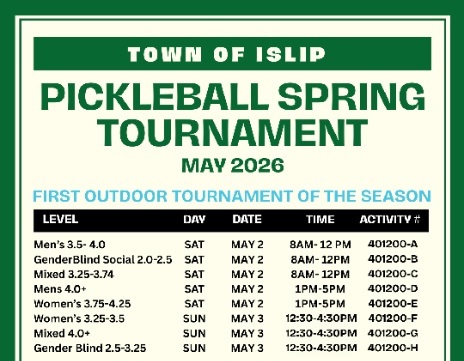 TOWN OF ISLIP

PICKLEBALL SPRING TOURNAMENT

MAY 2026

FIRST OUTDOOR TOURNAMENT OF THE SEASON

| LEVEL | DAY | DATE | TIME | ACTIVITY # |
|---|---|---|---|---|
| Men's 3.5- 4.0 | SAT | MAY 2 | 8AM- 12 PM | 401200-A |
| GenderBlind Social 2.0-2.5 | SAT | MAY 2 | 8AM- 12PM | 401200-B |
| Mixed 3.25-3.74 | SAT | MAY 2 | 8AM- 12PM | 401200-C |
| Mens 4.0+ | SAT | MAY 2 | 1PM-5PM | 401200-D |
| Women's 3.75-4.25 | SAT | MAY 2 | 1PM-5PM | 401200-E |
| Women's 3.25-3.5 | SUN | MAY 3 | 12:30-4:30PM | 401200-F |
| Mixed 4.0+ | SUN | MAY 3 | 12:30-4:30PM | 401200-G |
| Gender Blind 2.5-3.25 | SUN | MAY 3 | 12:30-4:30PM | 401200-H |